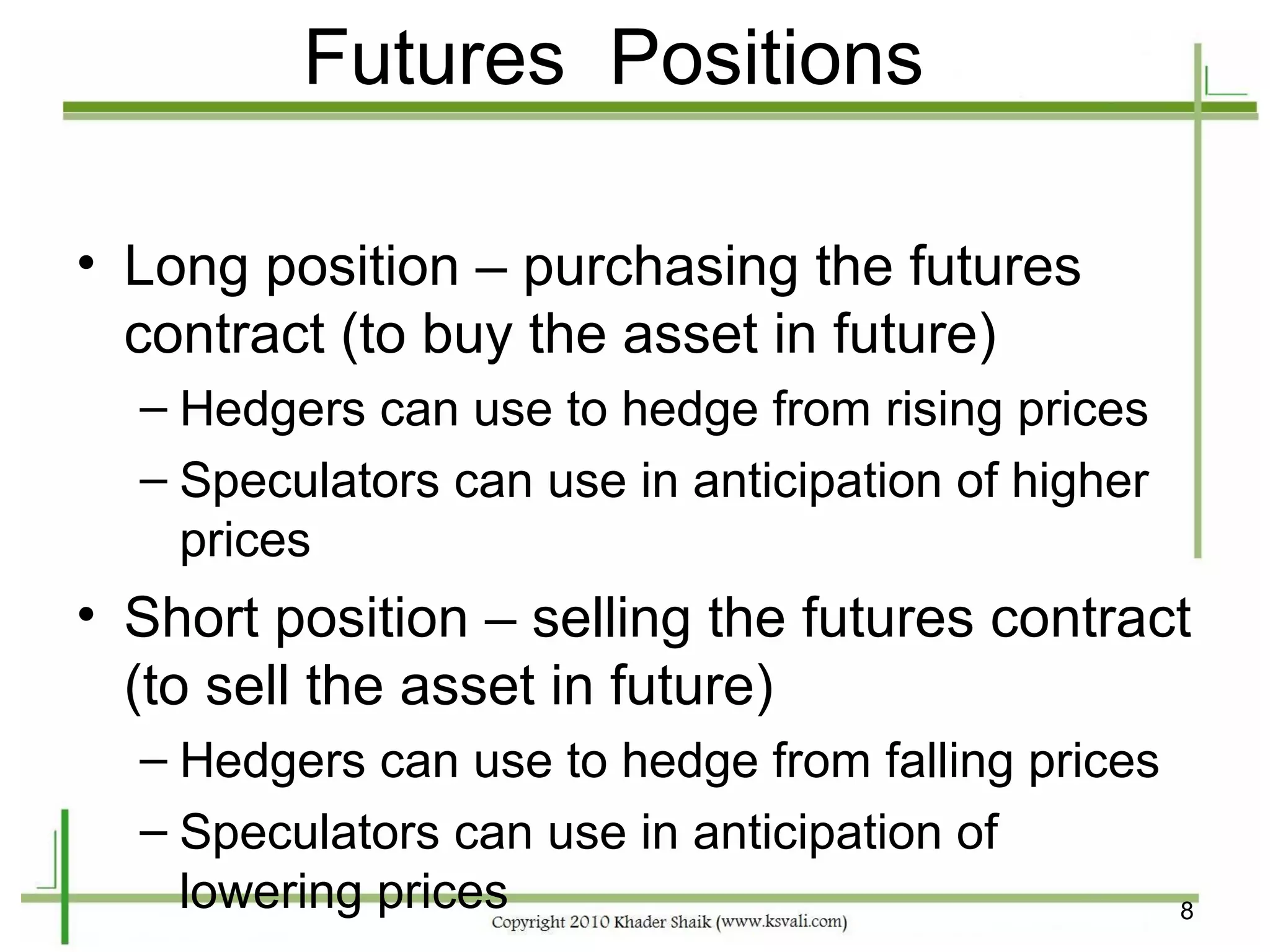 Futures Positions

• Long position – purchasing the futures contract (to buy the asset in future)

– Hedgers can use to hedge from rising prices

– Speculators can use in anticipation of higher prices

• Short position – selling the futures contract (to sell the asset in future)

– Hedgers can use to hedge from falling prices

– Speculators can use in anticipation of lowering prices

Copyright 2010 Khader Shaik (www.ksvali.com)

8